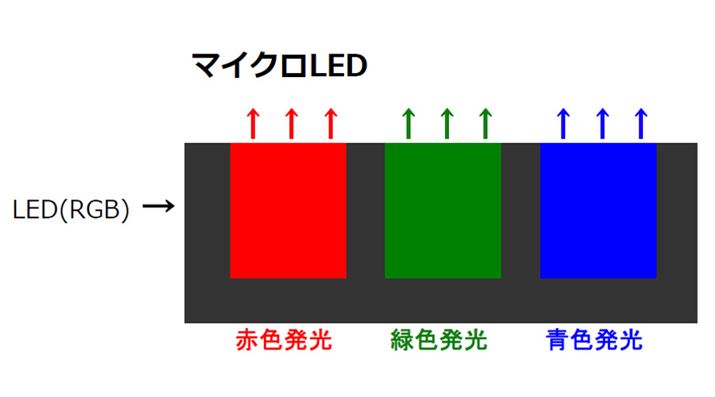 マイクロLED

LED(RGB) →

赤色発光

緑色発光

青色発光